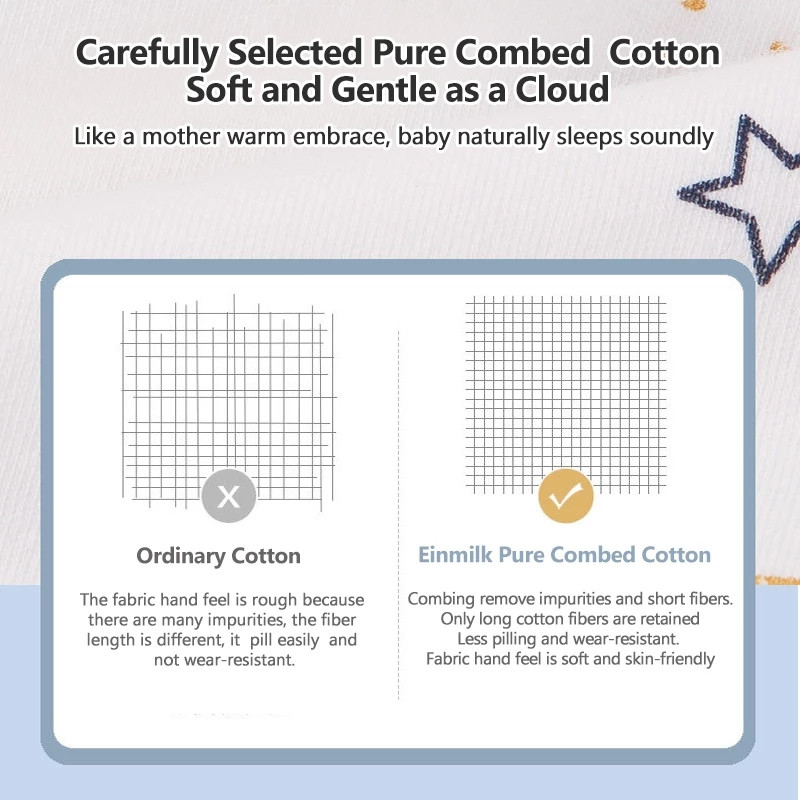 Carefully Selected Pure Combed Cotton
Soft and Gentle as a Cloud

Like a mother warm embrace, baby naturally sleeps soundly

X

Ordinary Cotton

The fabric hand feel is rough because there are many impurities, the fiber length is different, it pill easily and not wear-resistant.

Einmilk Pure Combed Cotton

Combing remove impurities and short fibers. Only long cotton fibers are retained Less pilling and wear-resistant. Fabric hand feel is soft and skin-friendly